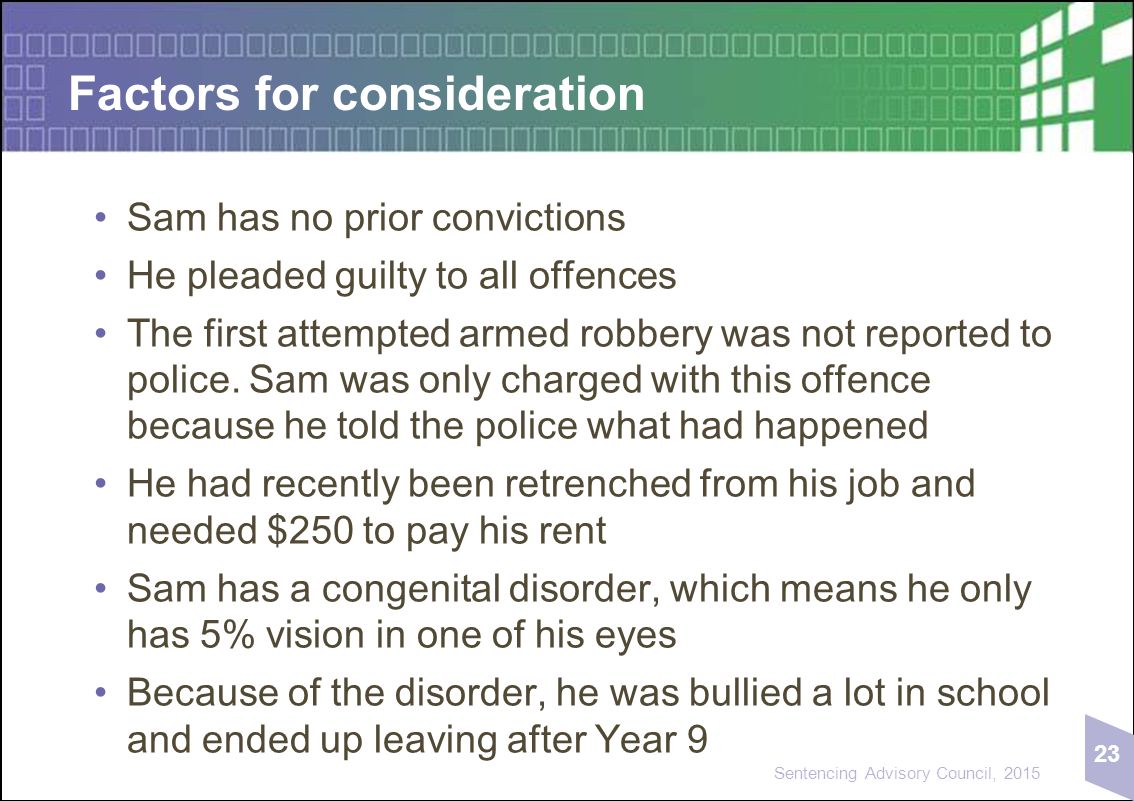 Factors for consideration

• Sam has no prior convictions
• He pleaded guilty to all offences
• The first attempted armed robbery was not reported to police. Sam was only charged with this offence because he told the police what had happened
• He had recently been retrenched from his job and needed \$250 to pay his rent
• Sam has a congenital disorder, which means he only has 5% vision in one of his eyes
• Because of the disorder, he was bullied a lot in school and ended up leaving after Year 9

Sentencing Advisory Council, 2015

23